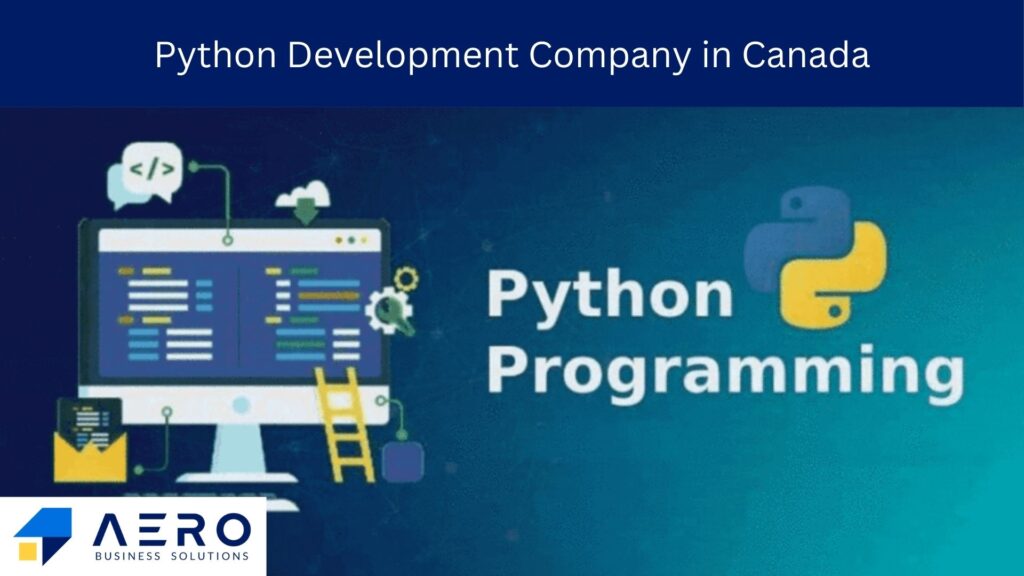 Python Development Company in Canada

</>

Python Programming

AERO
BUSINESS SOLUTIONS